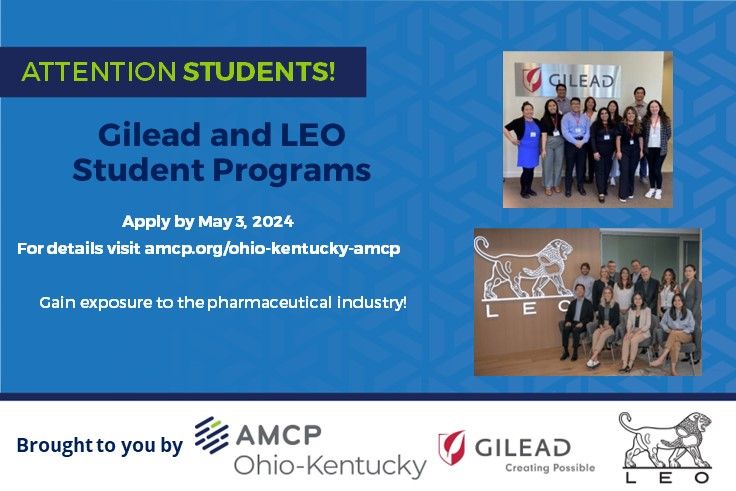 ATTENTION STUDENTS!

Gilead and LEO Student Programs

Apply by May 3, 2024
For details visit amcp.org/ohio-kentucky-amcp

Gain exposure to the pharmaceutical industry!

GILEAD

LEO

Brought to you by AMCP Ohio-Kentucky GILEAD Creating Possible LEO